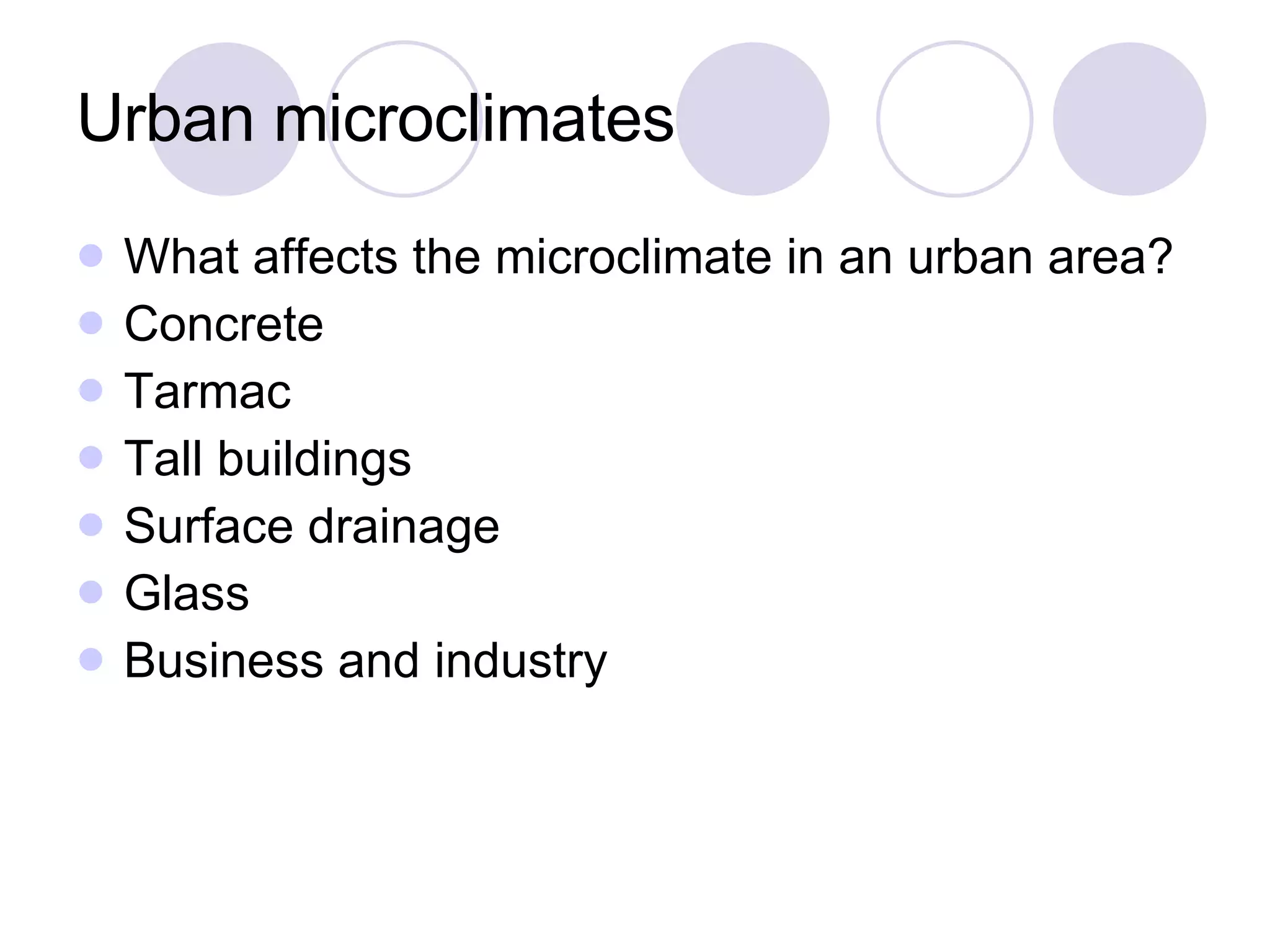 Urban microclimates

- What affects the microclimate in an urban area?
- Concrete
- Tarmac
- Tall buildings
- Surface drainage
- Glass
- Business and industry